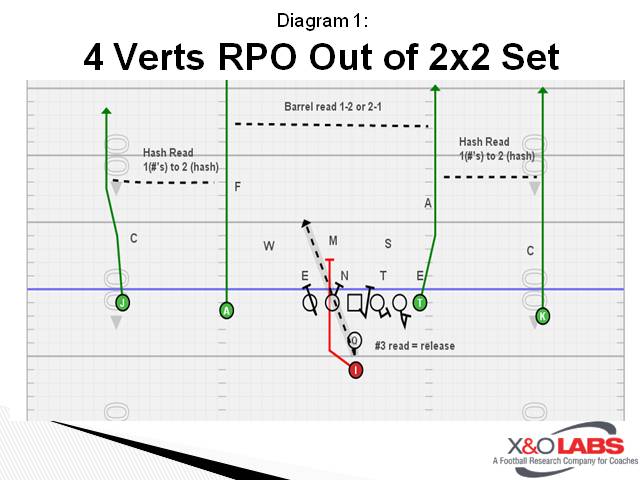 Diagram 1:

4 Verts RPO Out of 2x2 Set

Barrel read 1-2 or 2-1

Hash Read
1(#'s) to 2 (hash)

Hash Read
1(#'s) to 2 (hash)

F

A

C

W

M

S

C

E

N

T

E

J

A

T

K

Q

#3 read = release

I

X&O LABS
A Football Research Company for Coaches